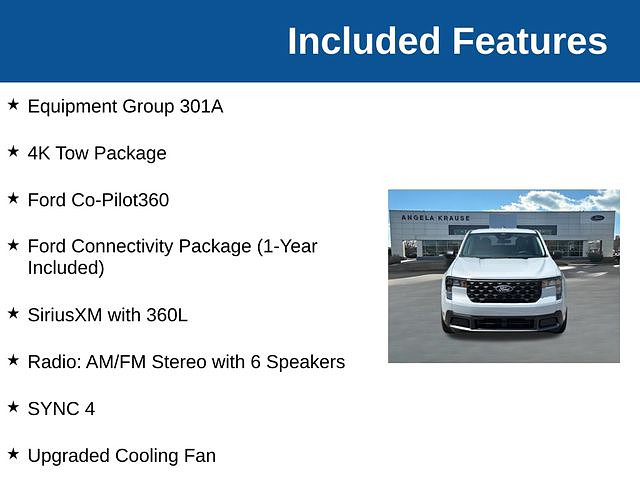 Included Features

★ Equipment Group 301A

★ 4K Tow Package

★ Ford Co-Pilot360

★ Ford Connectivity Package (1-Year Included)

★ SiriusXM with 360L

★ Radio: AM/FM Stereo with 6 Speakers

★ SYNC 4

★ Upgraded Cooling Fan

ANGELA KRAUSE

Ford

Ford